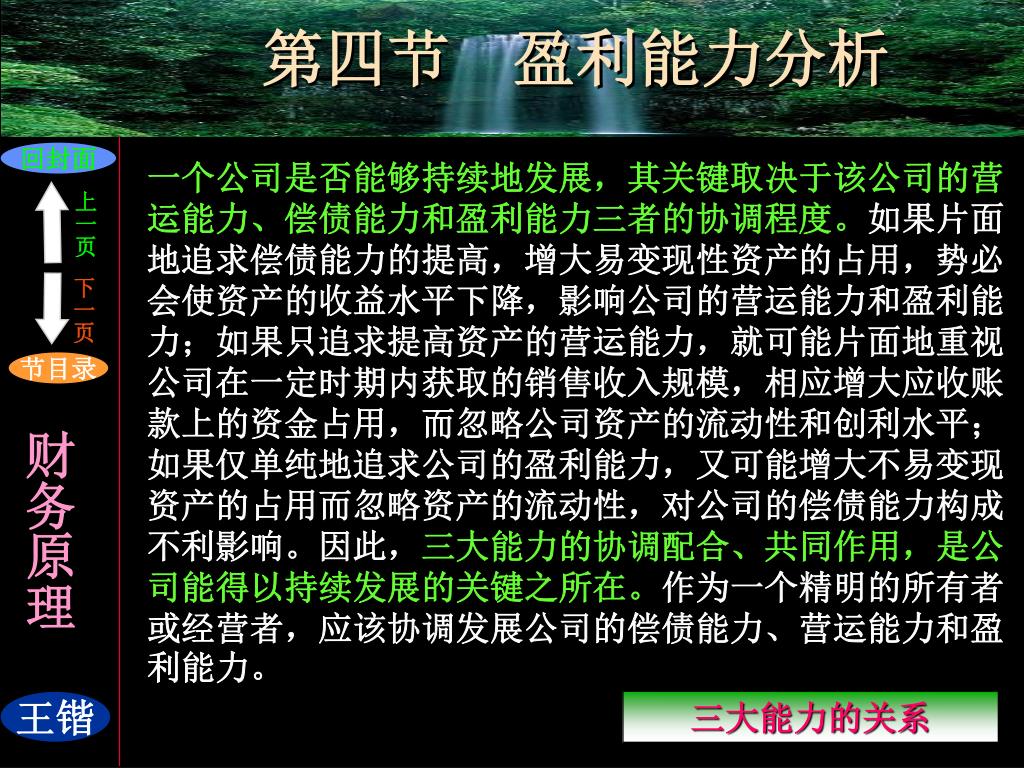 第四节　盈利能力分析

回封面

上一页

下一页

节目录

财务原理

王锴

一个公司是否能够持续地发展，其关键取决于该公司的营运能力、偿债能力和盈利能力三者的协调程度。如果片面地追求偿债能力的提高，增大易变现性资产的占用，势必会使资产的收益水平下降，影响公司的营运能力和盈利能力；如果只追求提高资产的营运能力，就可能片面地重视公司在一定时期内获取的销售收入规模，相应增大应收账款上的资金占用，而忽略公司资产的流动性和创利水平；如果仅单纯地追求公司的盈利能力，又可能增大不易变现资产的占用而忽略资产的流动性，对公司的偿债能力构成不利影响。因此，三大能力的协调配合、共同作用，是公司能得以持续发展的关键之所在。作为一个精明的所有者或经营者，应该协调发展公司的偿债能力、营运能力和盈利能力。

三大能力的关系